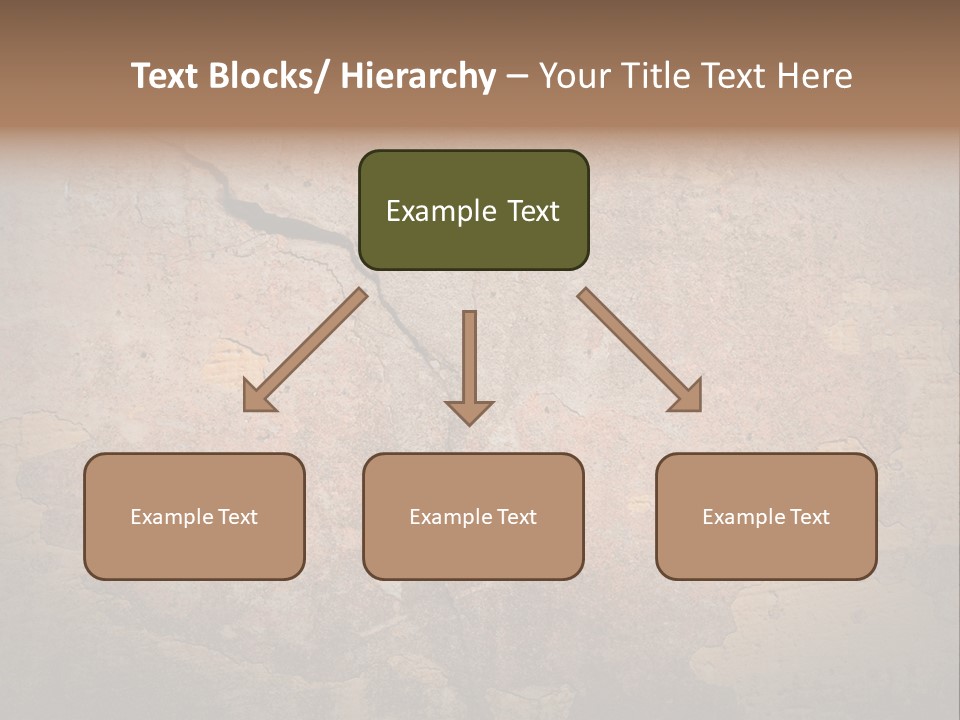 Text Blocks/ Hierarchy – Your Title Text Here

Example Text

Example Text

Example Text

Example Text